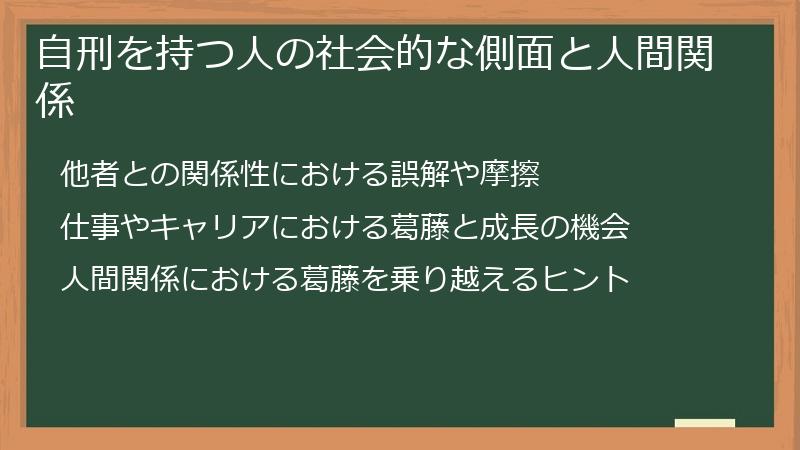 自刑を持つ人の社会的な側面と人間関係

他者との関係性における誤解や摩擦

仕事やキャリアにおける葛藤と成長の機会

人間関係における葛藤を乗り越えるヒント